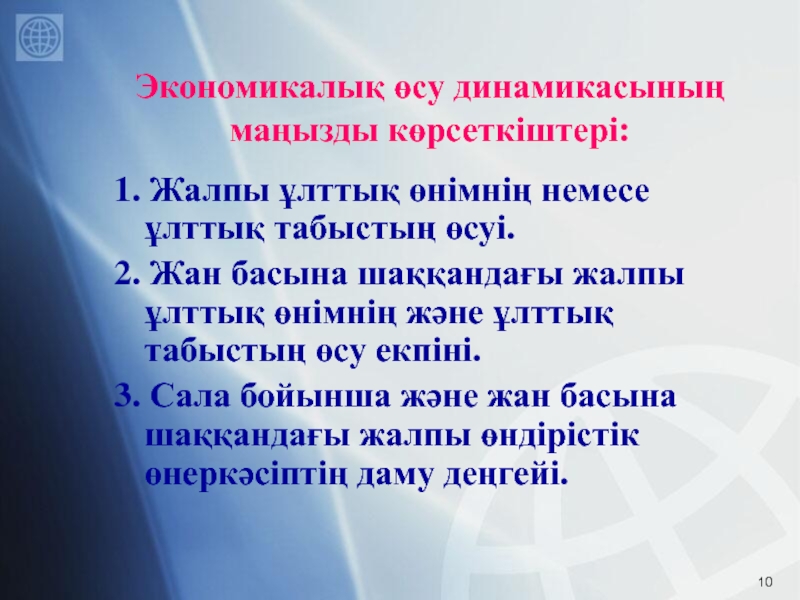 Экономикалық өсу динамикасының маңызды көрсеткіштері:

1. Жалпы ұлттық өнімнің немесе ұлттық табыстың өсуі.

2. Жан басына шаққандағы жалпы ұлттық өнімнің және ұлттық табыстың өсу екпіні.

3. Сала бойынша және жан басына шаққандағы жалпы өндірістік өнеркәсіптің даму деңгейі.

10